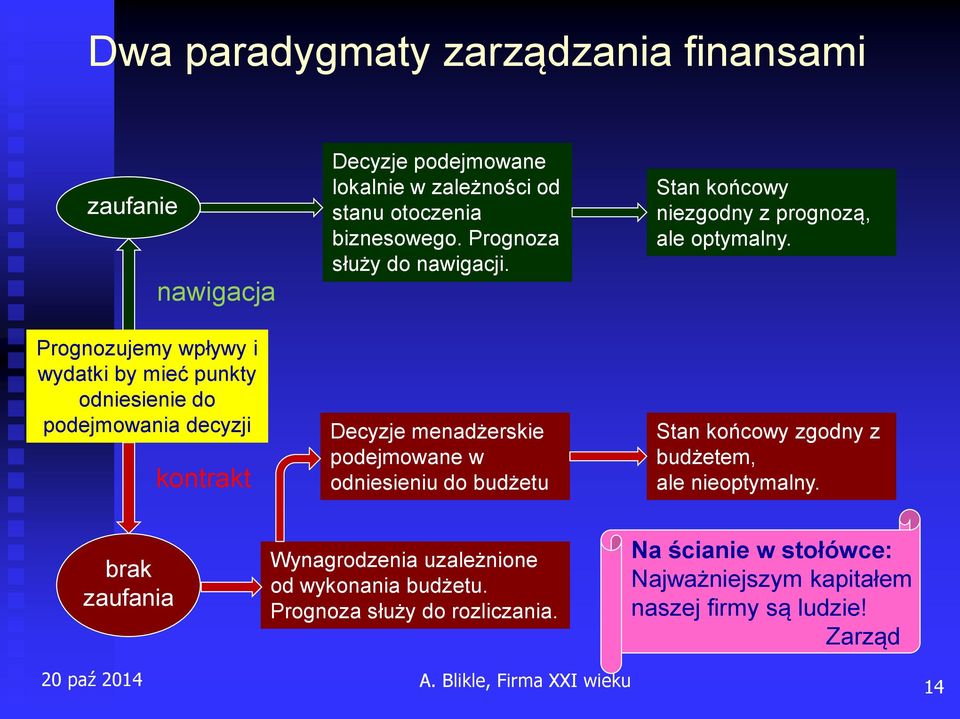 Dwa paradygmaty zarządzania finansami

zaufanie

Decyzje podejmowane lokalnie w zależności od stanu otoczenia biznesowego. Prognoza służy do nawigacji.

Stan końcowy niezgodny z prognozą, ale optymalny.

nawigacja

Prognozujemy wpływy i wydatki by mieć punkty odniesienie do podejmowania decyzji

kontrakt

Decyzje menadżerskie podejmowane w odniesieniu do budżetu

Stan końcowy zgodny z budżetem, ale nieoptymalny.

brak zaufania

Wynagrodzenia uzależnione od wykonania budżetu. Prognoza służy do rozliczania.

Na ścianie w stołówce:
Najważniejszym kapitałem naszej firmy są ludzie!
Zarząd

20 paź 2014

A. Blikle, Firma XXI wieku

14